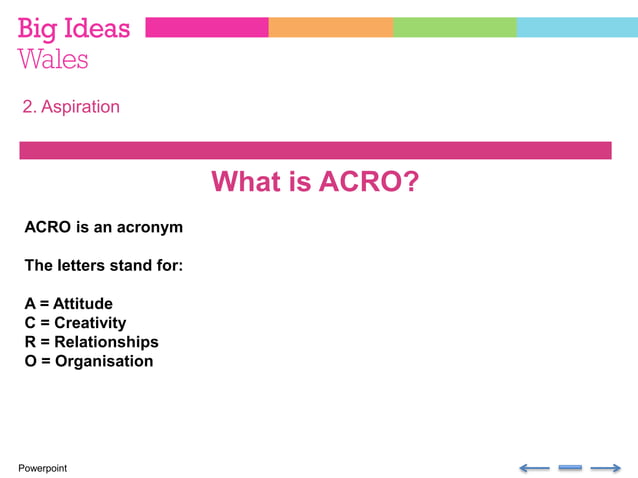 Big Ideas
Wales

2. Aspiration

What is ACRO?

ACRO is an acronym

The letters stand for:

A = Attitude
C = Creativity
R = Relationships
O = Organisation

Powerpoint